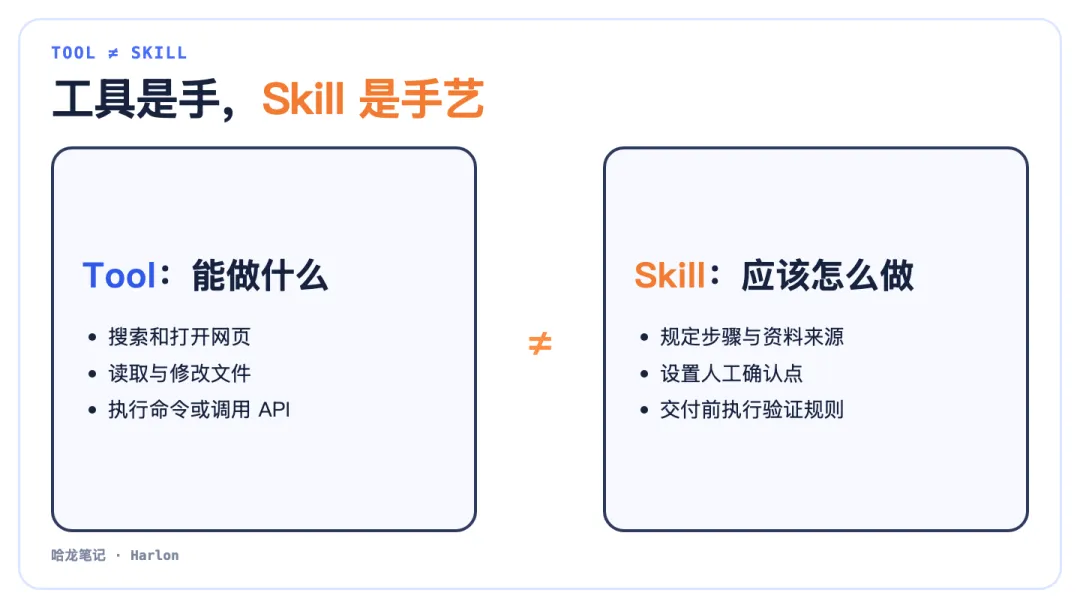 TOOL ≠ SKILL

工具是手，Skill 是手艺

Tool：能做什么

- 搜索和打开网页
- 读取与修改文件
- 执行命令或调用 API

≠

Skill：应该怎么做

- 规定步骤与资料来源
- 设置人工确认点
- 交付前执行验证规则

哈龙笔记 · Harlon